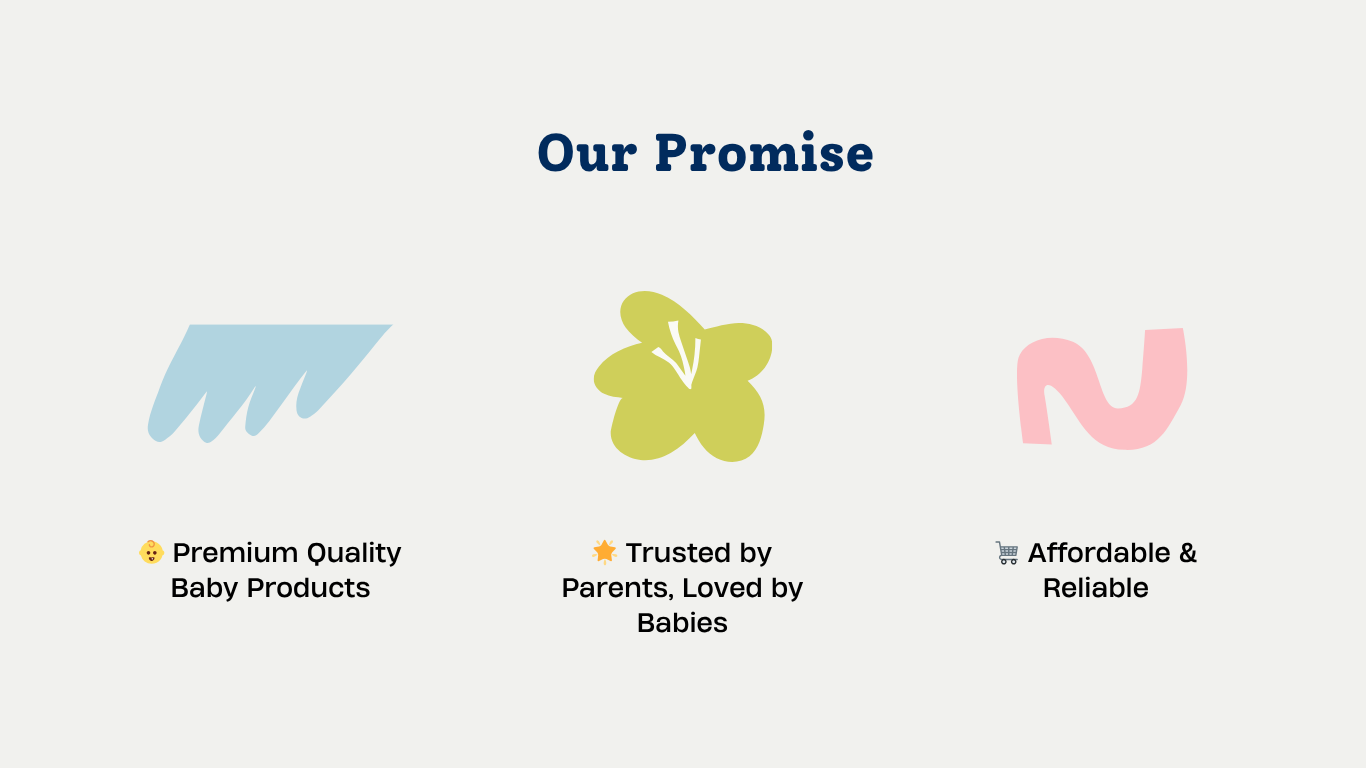 Our Promise

👶 Premium Quality Baby Products

🌟 Trusted by Parents, Loved by Babies

🛒 Affordable & Reliable